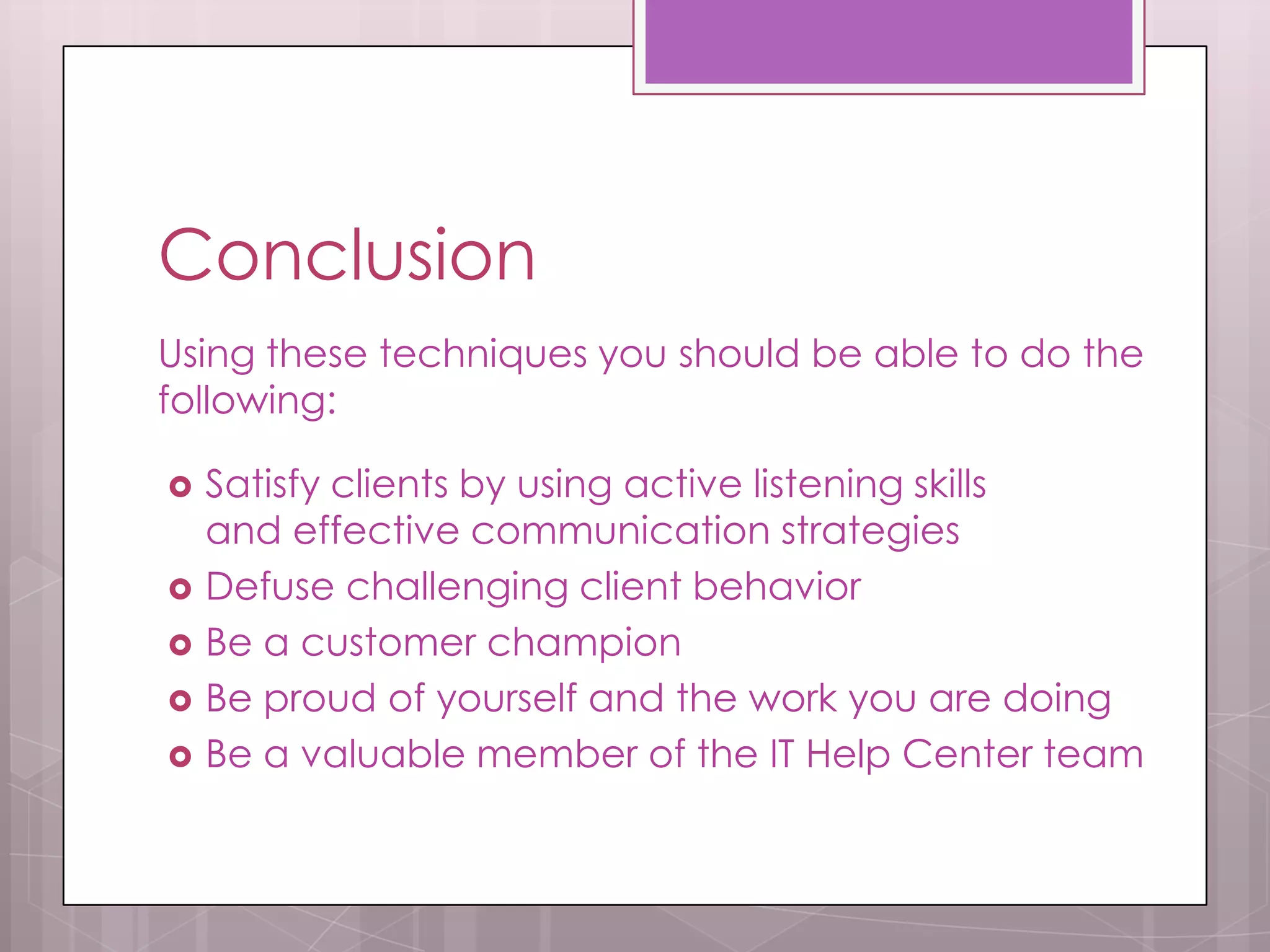 Conclusion

Using these techniques you should be able to do the following:

- Satisfy clients by using active listening skills and effective communication strategies
- Defuse challenging client behavior
- Be a customer champion
- Be proud of yourself and the work you are doing
- Be a valuable member of the IT Help Center team